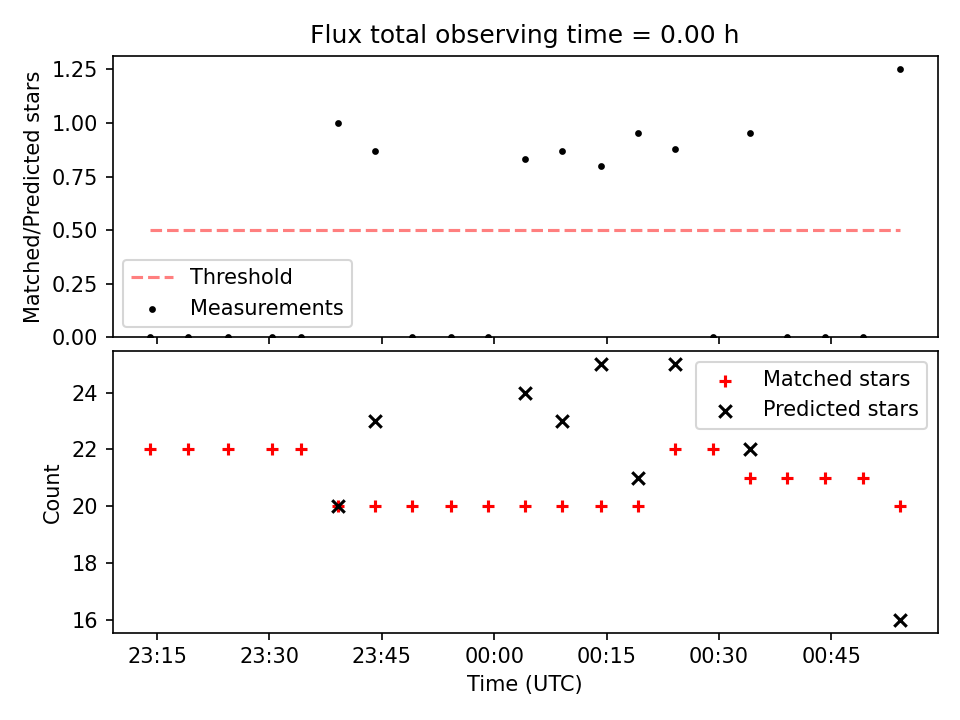 Flux total observing time = 0.00 h

Matched/Predicted stars

1.25
1.00
0.75
0.50
0.25
0.00

Threshold
Measurements

Count

24
22
20
18
16

Matched stars
Predicted stars

23:15
23:30
23:45
00:00
00:15
00:30
00:45

Time (UTC)